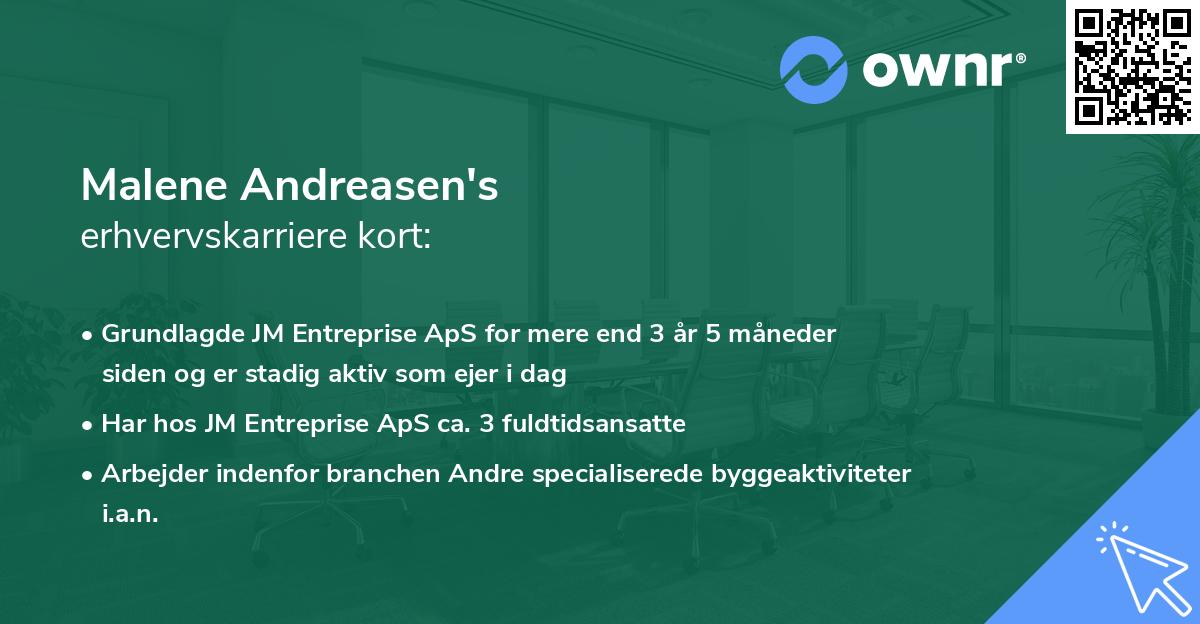 ownr®

Malene Andreasen's
erhvervskarriere kort:

• Grundlagde JM Entreprise ApS for mere end 3 år 5 måneder siden og er stadig aktiv som ejer i dag
• Har hos JM Entreprise ApS ca. 3 fuldtidsansatte
• Arbejder indenfor branchen Andre specialiserede byggeaktiviteter i.a.n.